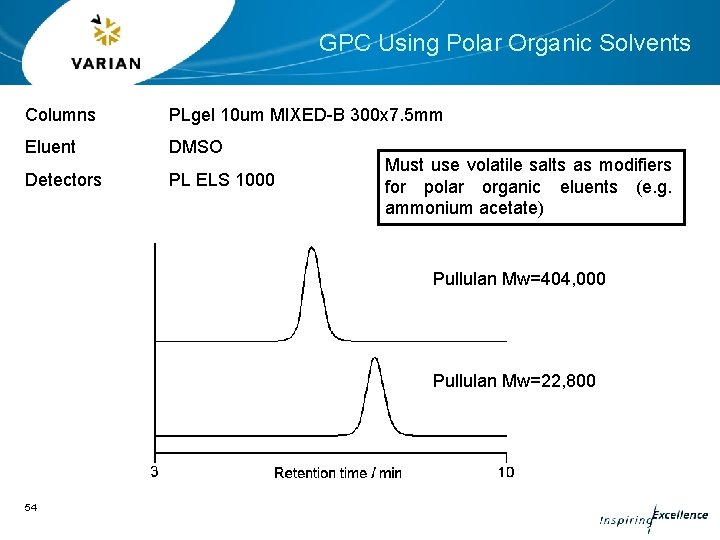 VARIAN

GPC Using Polar Organic Solvents

Columns PLgel 10um MIXED-B 300x7.5mm

Eluent DMSO

Detectors PL ELS 1000

Must use volatile salts as modifiers for polar organic eluents (e.g. ammonium acetate)

Pullulan Mw=404,000

Pullulan Mw=22,800

3

Retention time / min

10

54

Inspiring Excellence